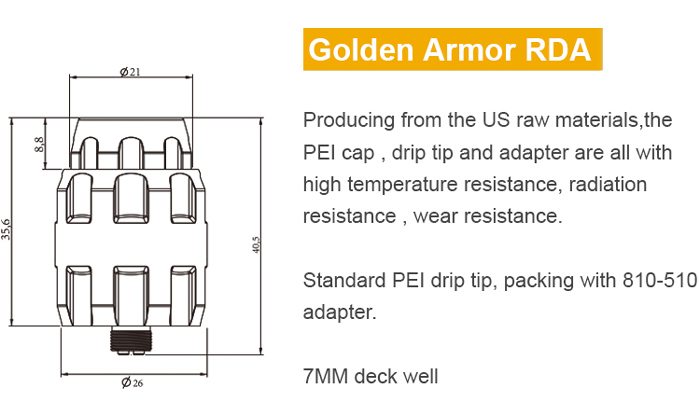 Ø21

8,8

35,6

40,5

Ø26

Golden Armor RDA

Producing from the US raw materials,the PEI cap , drip tip and adapter are all with high temperature resistance, radiation resistance , wear resistance.

Standard PEI drip tip, packing with 810-510 adapter.

7MM deck well